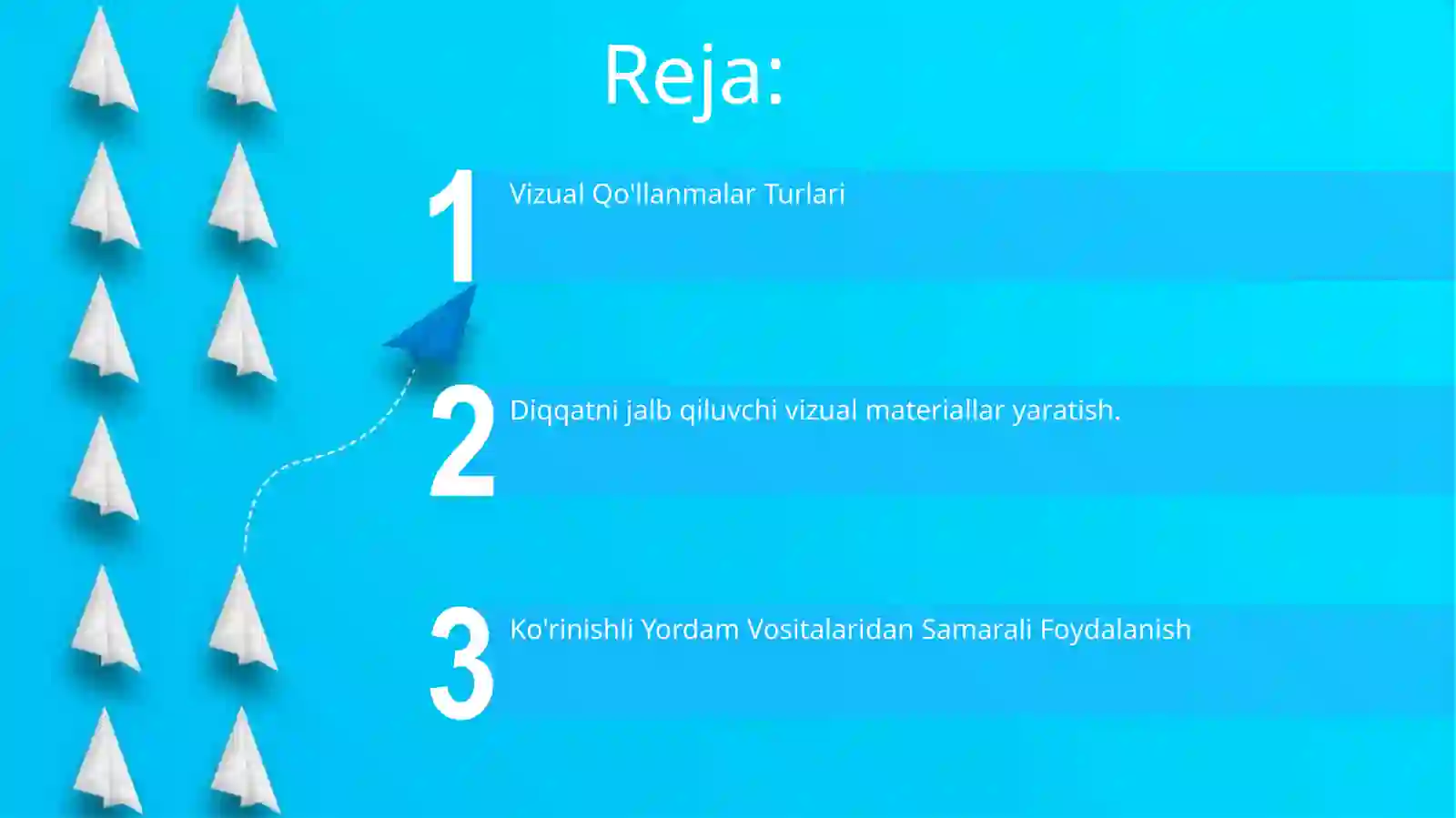 Reja:

1 Vizual Qo'llanmalar Turlari

2 Diqqatni jalb qiluvchi vizual materiallar yaratish.

3 Ko'rinishli Yordam Vositalaridan Samarali Foydalanish